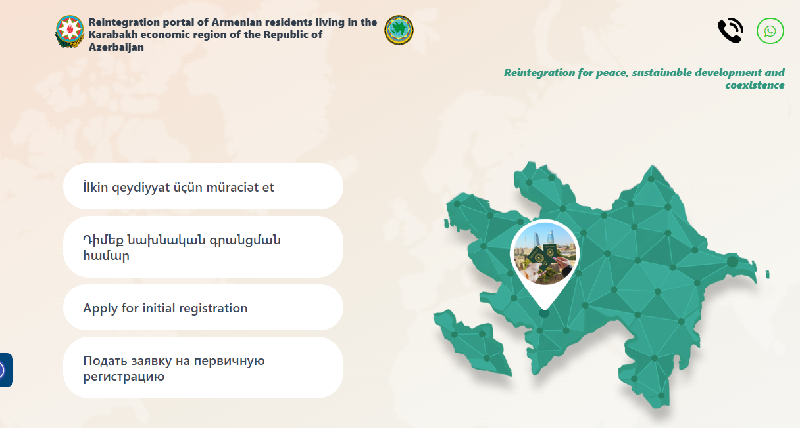 Reintegration portal of Armenian residents living in the Karabakh economic region of the Republic of Azerbaijan

Reintegration for peace, sustainable development and coexistence

İlkin qeydiyyat üçün müraciət et

Դիմեք նախնական գրանցման համար

Apply for initial registration

Подать заявку на первичную регистрацию